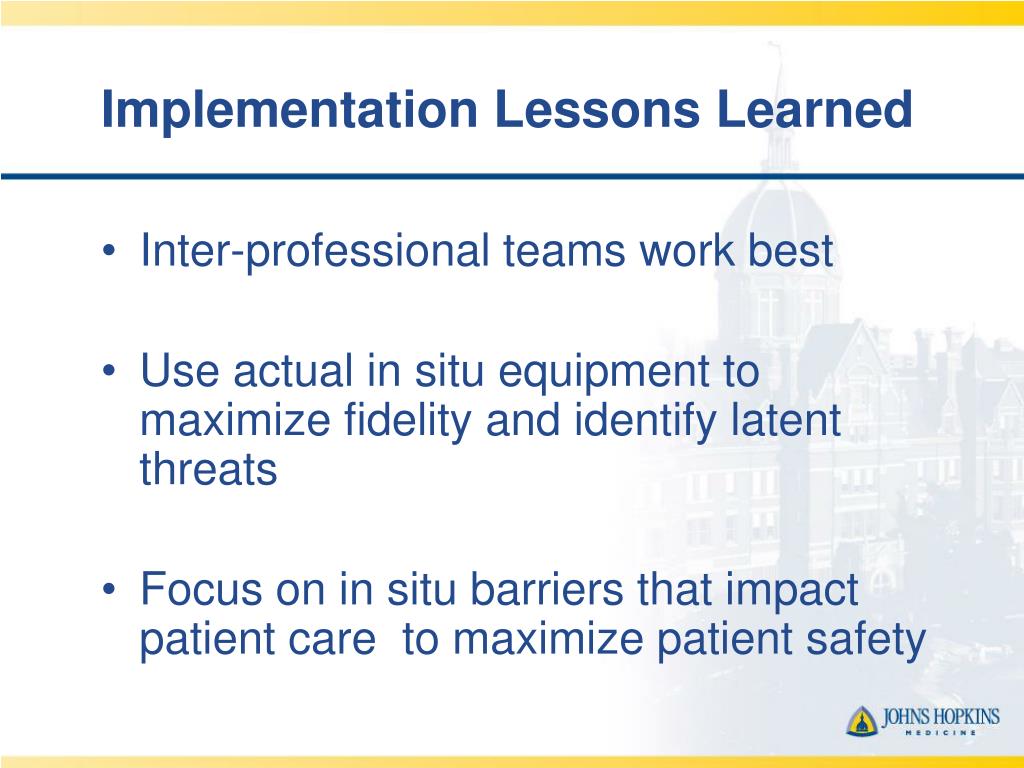 Implementation Lessons Learned

• Inter-professional teams work best

• Use actual in situ equipment to maximize fidelity and identify latent threats

• Focus on in situ barriers that impact patient care to maximize patient safety

JOHNS HOPKINS
MEDICINE